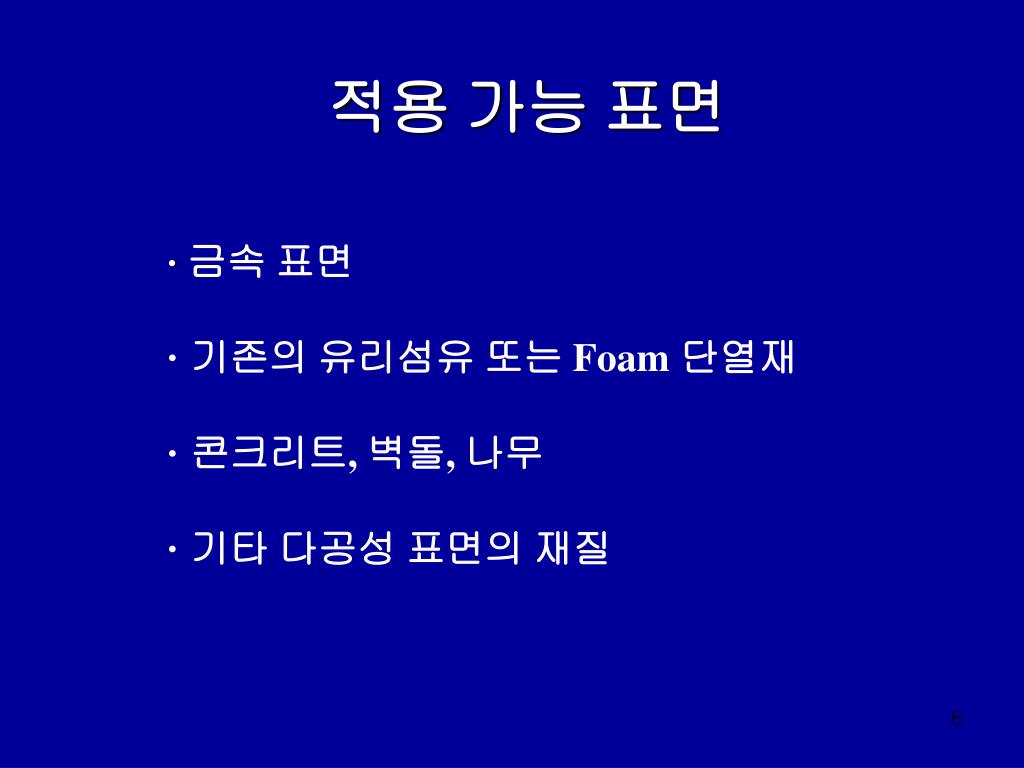 적용 가능 표면

· 금속 표면

· 기존의 유리섬유 또는 Foam 단열재

· 콘크리트, 벽돌, 나무

· 기타 다공성 표면의 재질

5